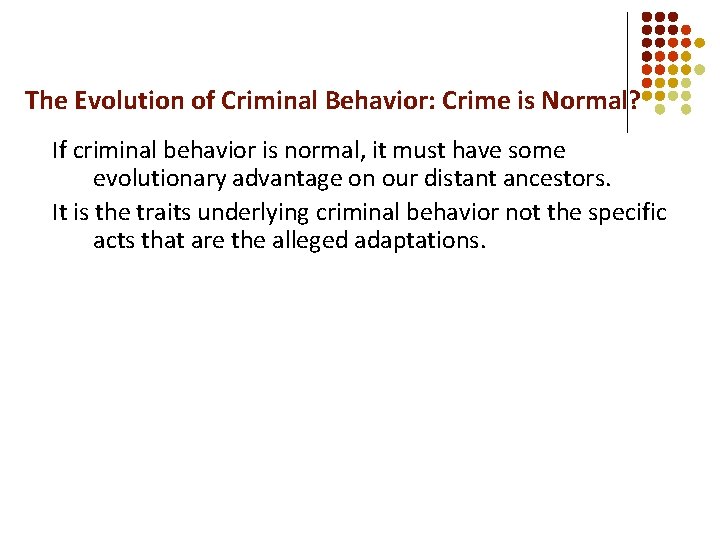 The Evolution of Criminal Behavior: Crime is Normal?

If criminal behavior is normal, it must have some evolutionary advantage on our distant ancestors.

It is the traits underlying criminal behavior not the specific acts that are the alleged adaptations.